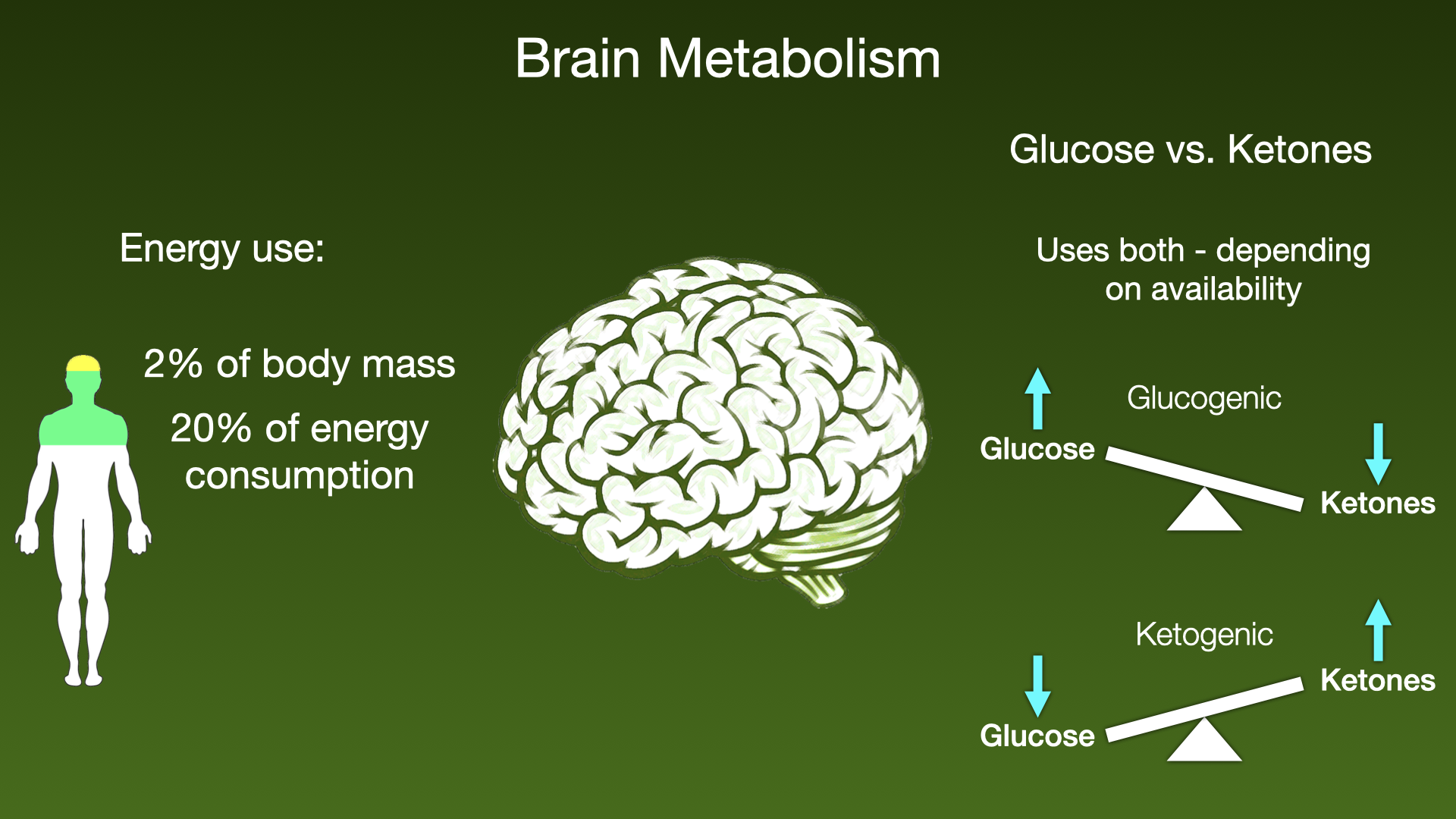 Brain Metabolism

Energy use:

2% of body mass

20% of energy consumption

Glucose vs. Ketones

Uses both - depending on availability

Glucogenic

Glucose

Ketones

Ketogenic

Ketones

Glucose